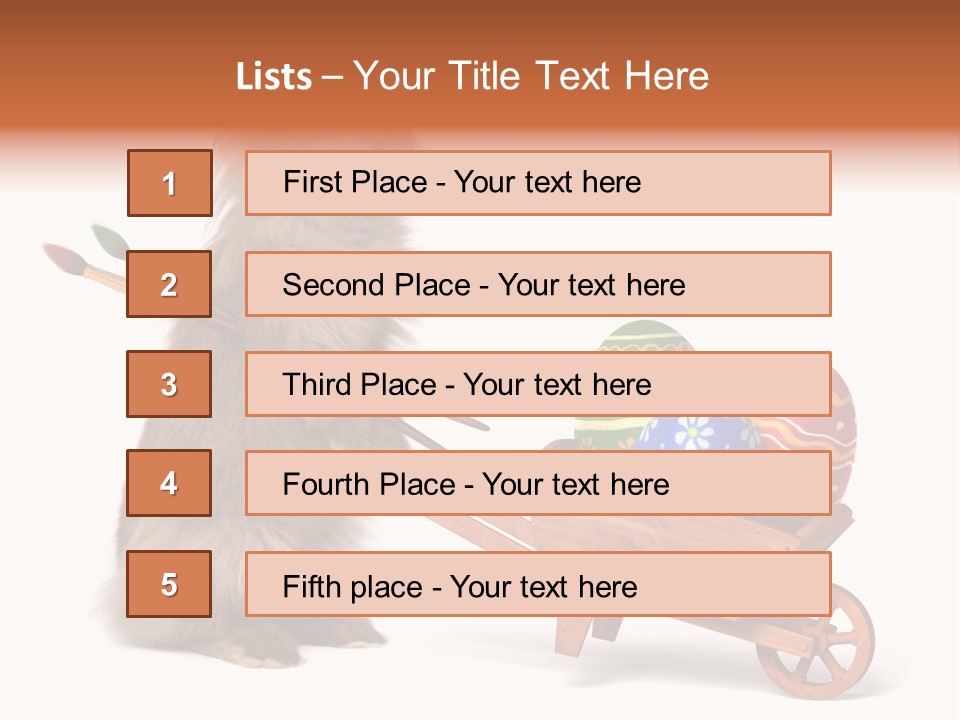 Lists – Your Title Text Here

1

First Place - Your text here

2

Second Place - Your text here

3

Third Place - Your text here

4

Fourth Place - Your text here

5

Fifth place - Your text here